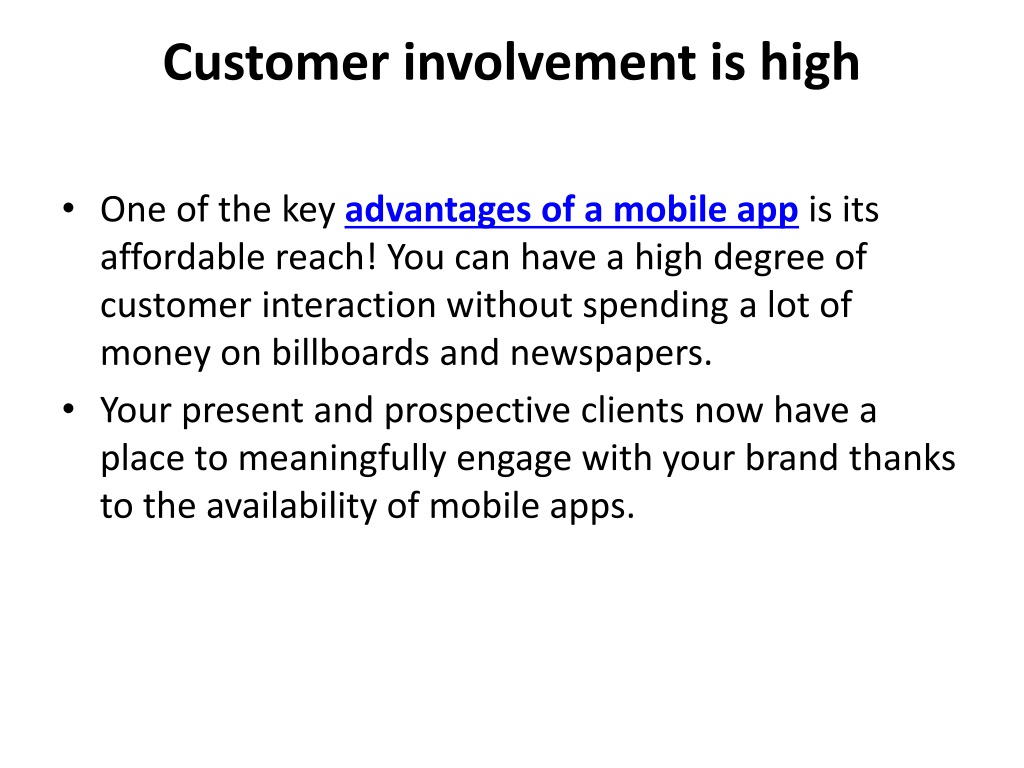 Customer involvement is high

• One of the key advantages of a mobile app is its affordable reach! You can have a high degree of customer interaction without spending a lot of money on billboards and newspapers.
• Your present and prospective clients now have a place to meaningfully engage with your brand thanks to the availability of mobile apps.